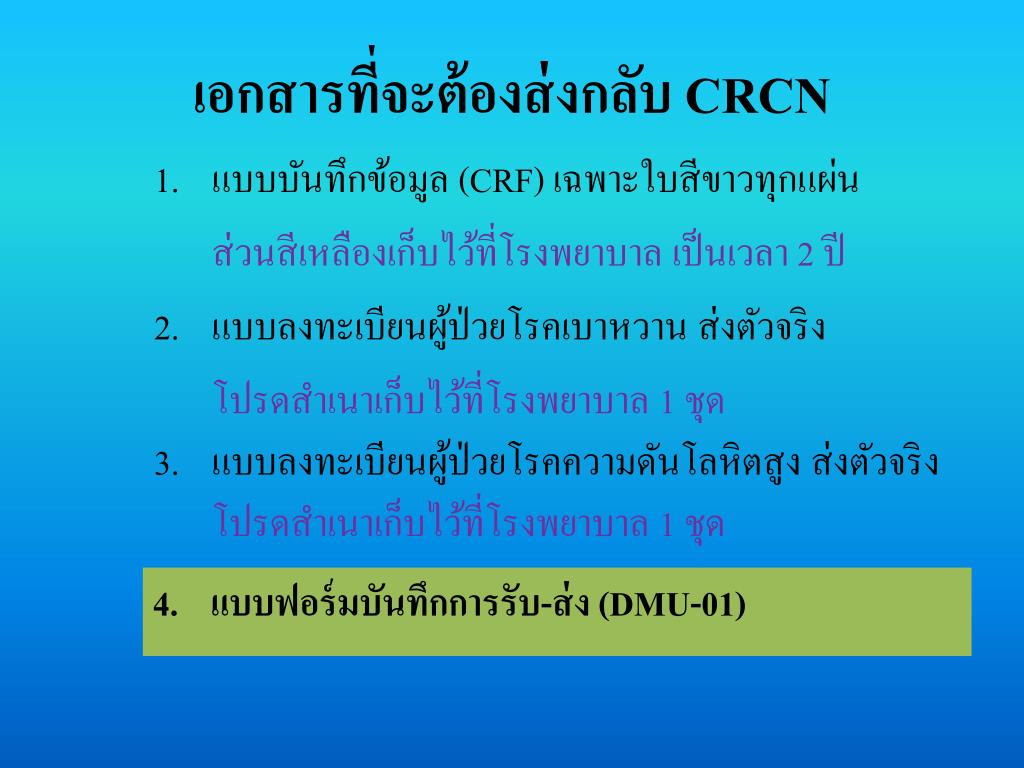 เอกสารที่จะต้องส่งกลับ CRCN

1. แบบบันทึกข้อมูล (CRF) เฉพาะใบสีขาวทุกแผ่น ส่วนสีเหลืองเก็บไว้ที่โรงพยาบาล เป็นเวลา 2 ปี

2. แบบลงทะเบียนผู้ป่วยโรคเบาหวาน ส่งตัวจริง โปรดสำเนาเก็บไว้ที่โรงพยาบาล 1 ชุด

3. แบบลงทะเบียนผู้ป่วยโรคความดันโลหิตสูง ส่งตัวจริง โปรดสำเนาเก็บไว้ที่โรงพยาบาล 1 ชุด

4. แบบฟอร์มบันทึกการรับ-ส่ง (DMU-01)